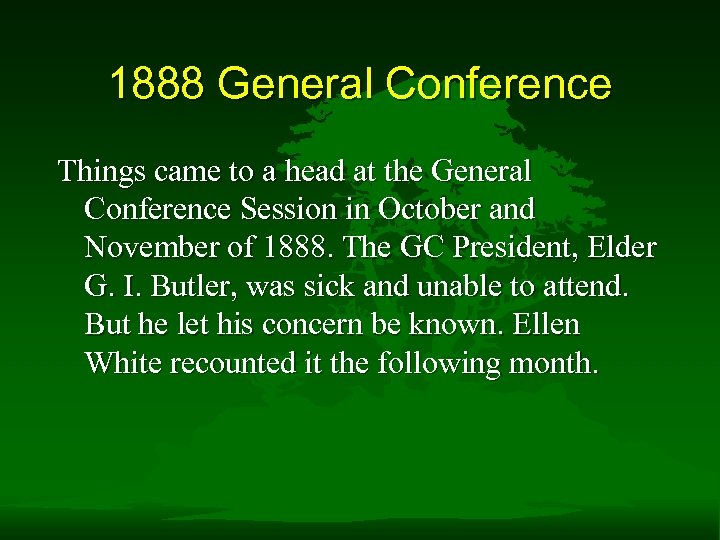 1888 General Conference

Things came to a head at the General Conference Session in October and November of 1888. The GC President, Elder G. I. Butler, was sick and unable to attend. But he let his concern be known. Ellen White recounted it the following month.